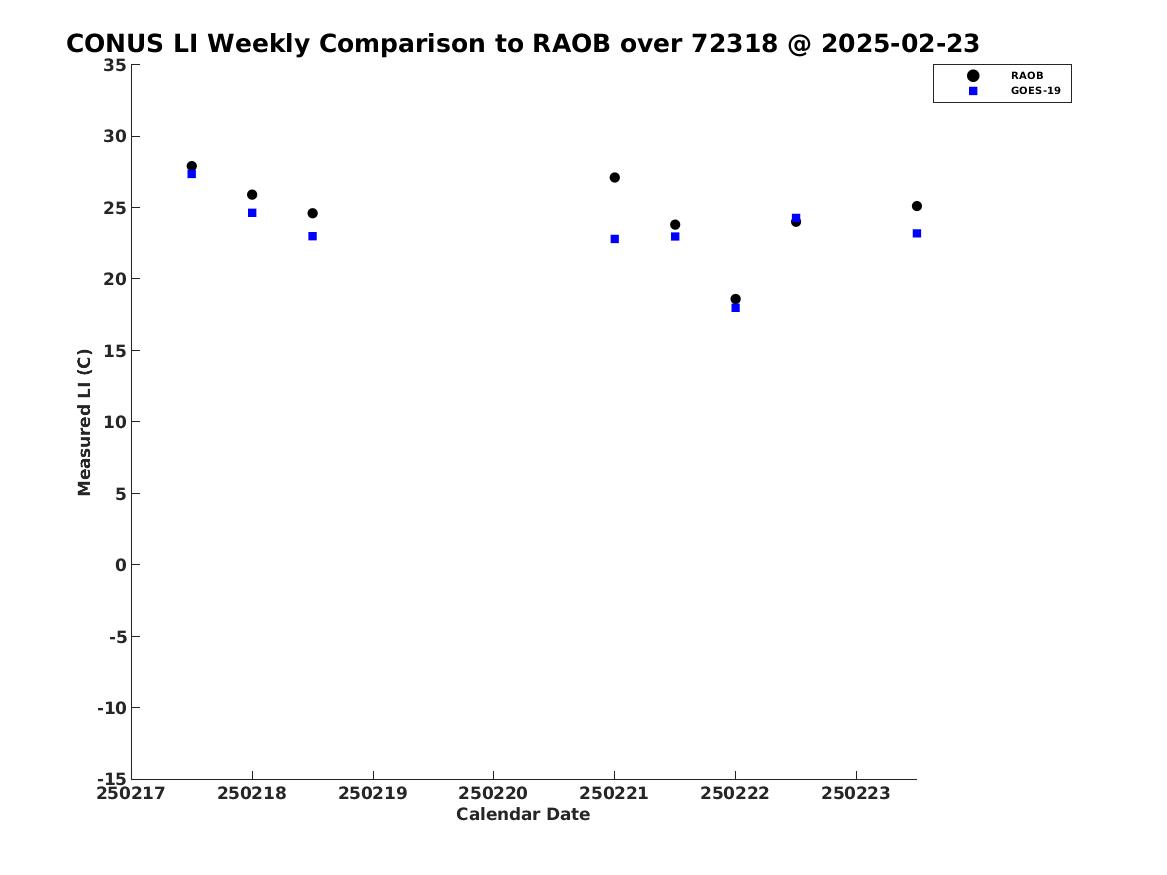 CONUS LI Weekly Comparison to RAOB over 72318 @ 2025-02-23

RAOB
GOES-19

35
30
25
20
15
10
5
0
-5
-10
-15

Measured LI (C)

250217 250218 250219 250220 250221 250222 250223

Calendar Date